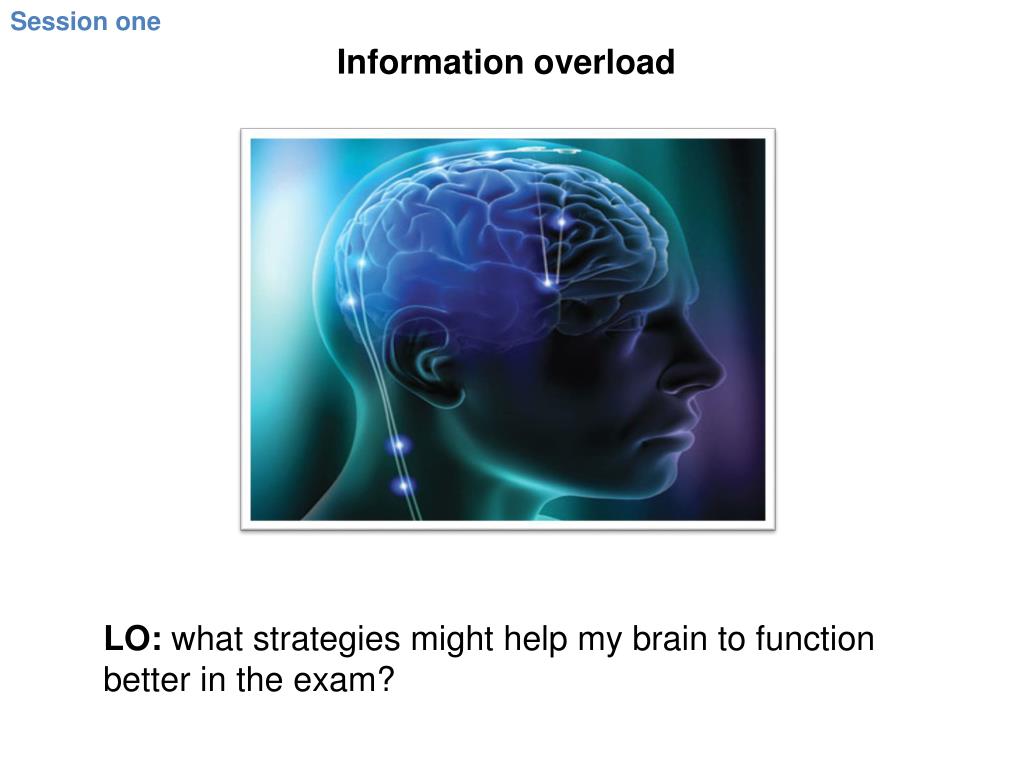 Session one

Information overload

LO: what strategies might help my brain to function better in the exam?